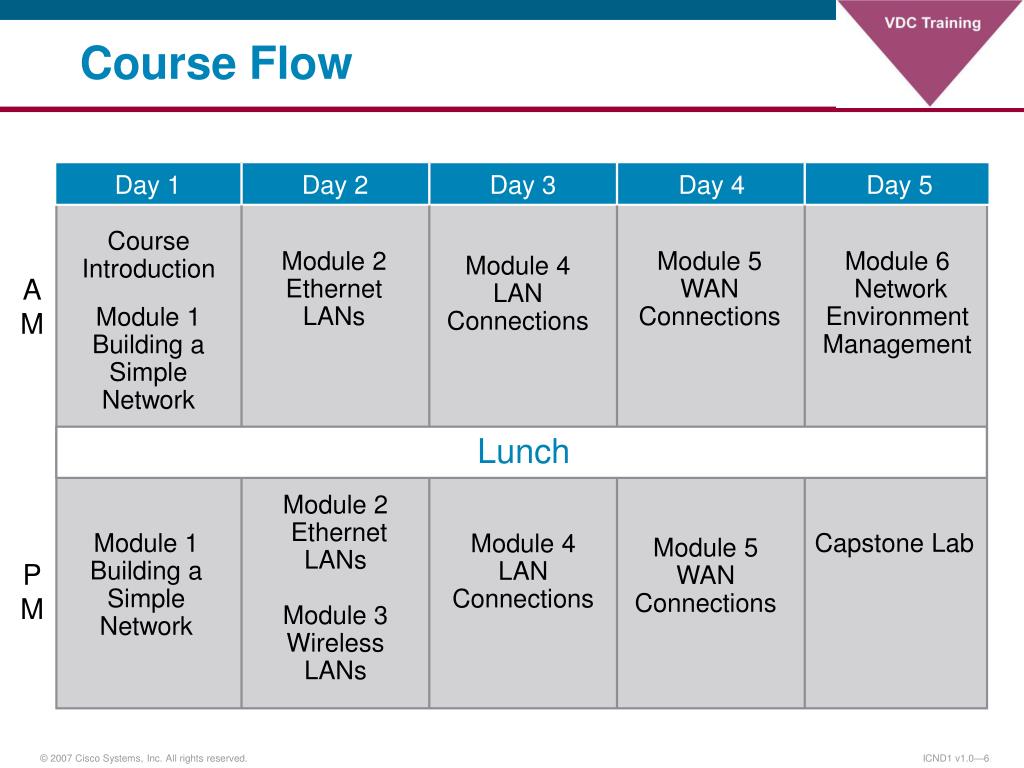 VDC Training

Course Flow

| | Day 1 | Day 2 | Day 3 | Day 4 | Day 5 |
|---|---|---|---|---|---|
| A M | Course Introduction Module 1 Building a Simple Network | Module 2 Ethernet LANs | Module 4 LAN Connections | Module 5 WAN Connections | Module 6 Network Environment Management |
| | Lunch | | | | |
| P M | Module 1 Building a Simple Network | Module 2 Ethernet LANs Module 3 Wireless LANs | Module 4 LAN Connections | Module 5 WAN Connections | Capstone Lab |

© 2007 Cisco Systems, Inc. All rights reserved.

ICND1 v1.0—6